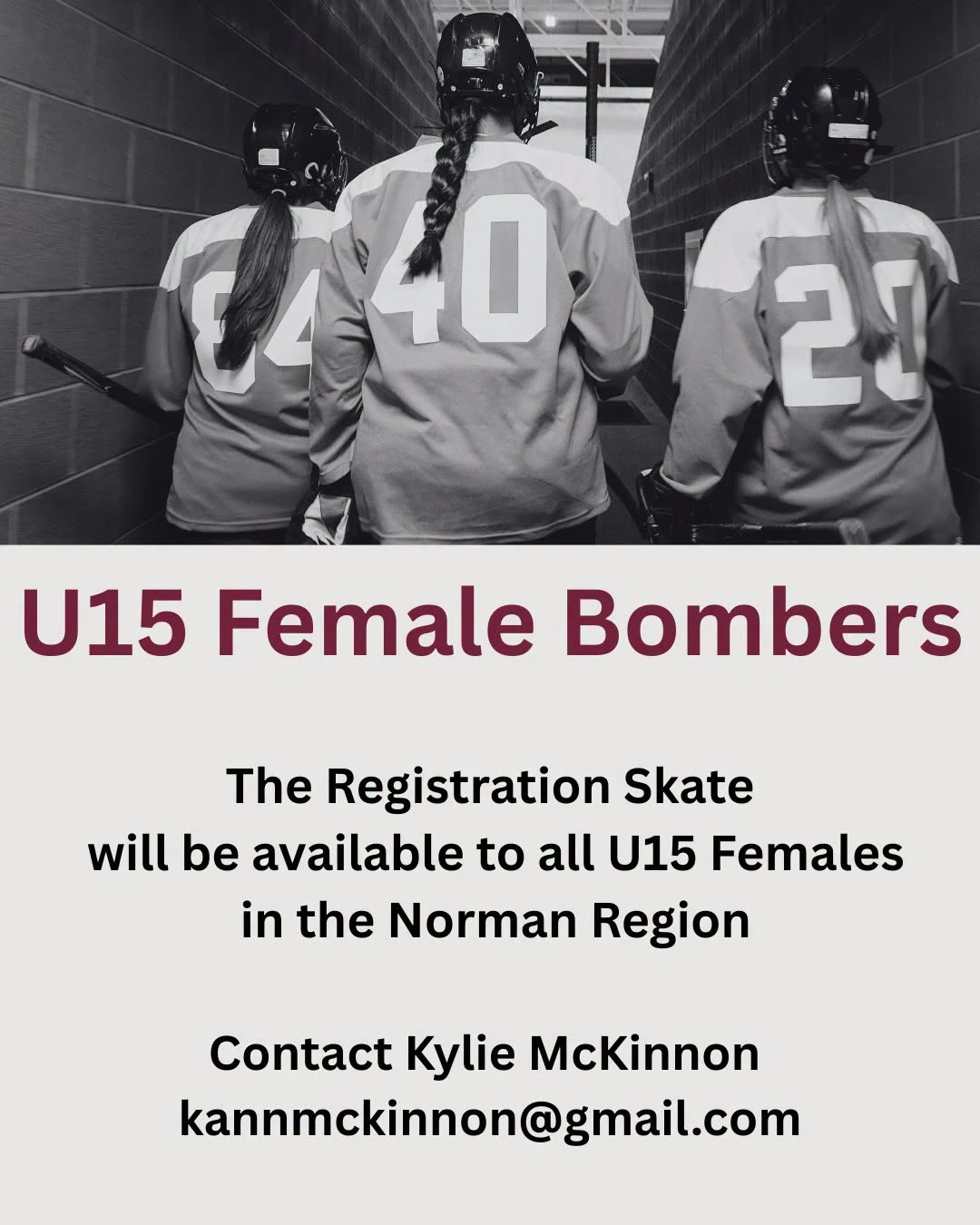 84 40 20

U15 Female Bombers

The Registration Skate will be available to all U15 Females in the Norman Region

Contact Kylie McKinnon
kannmckinnon@gmail.com